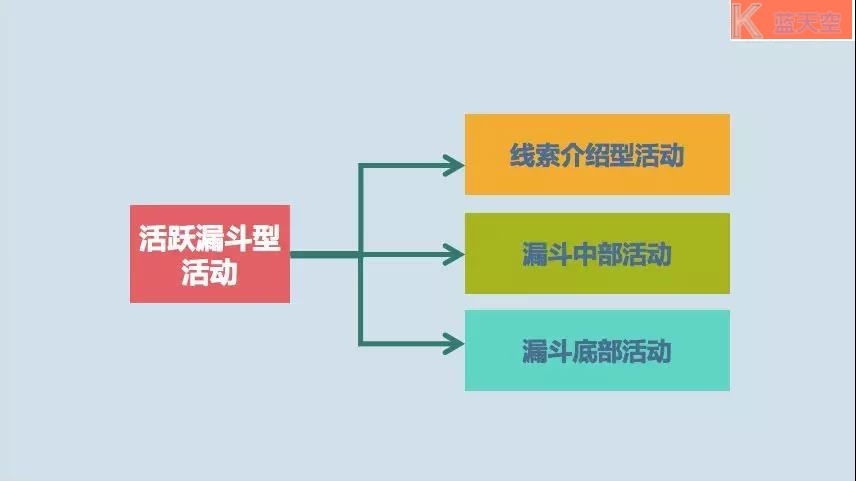 K 蓝天空

活跃漏斗型活动

线索介绍型活动

漏斗中部活动

漏斗底部活动